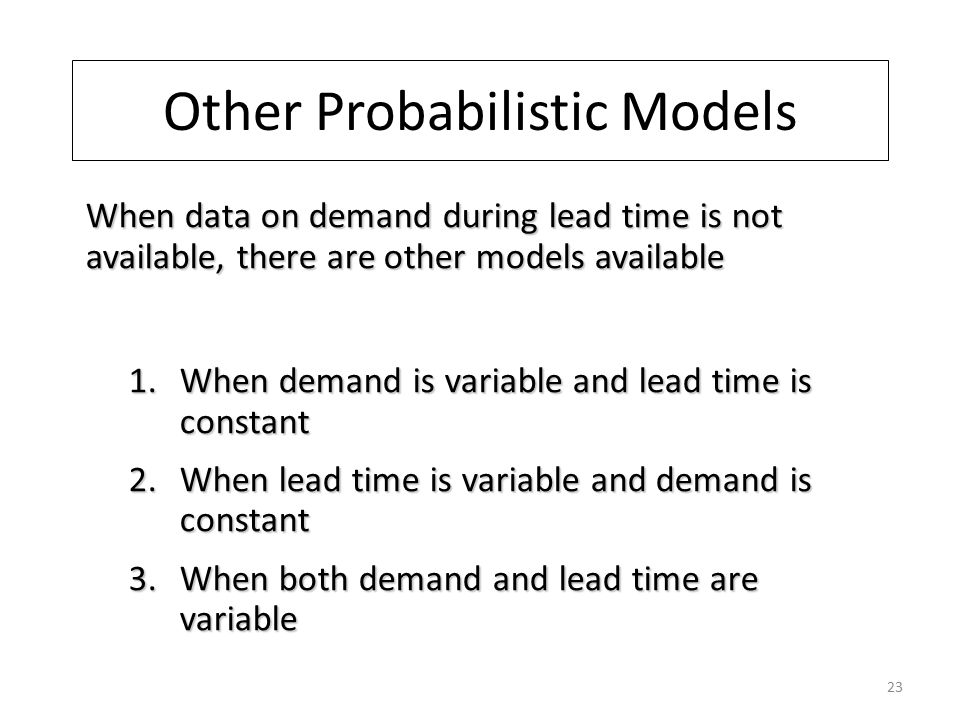 Other Probabilistic Models

When data on demand during lead time is not available, there are other models available

1. When demand is variable and lead time is constant
2. When lead time is variable and demand is constant
3. When both demand and lead time are variable

23